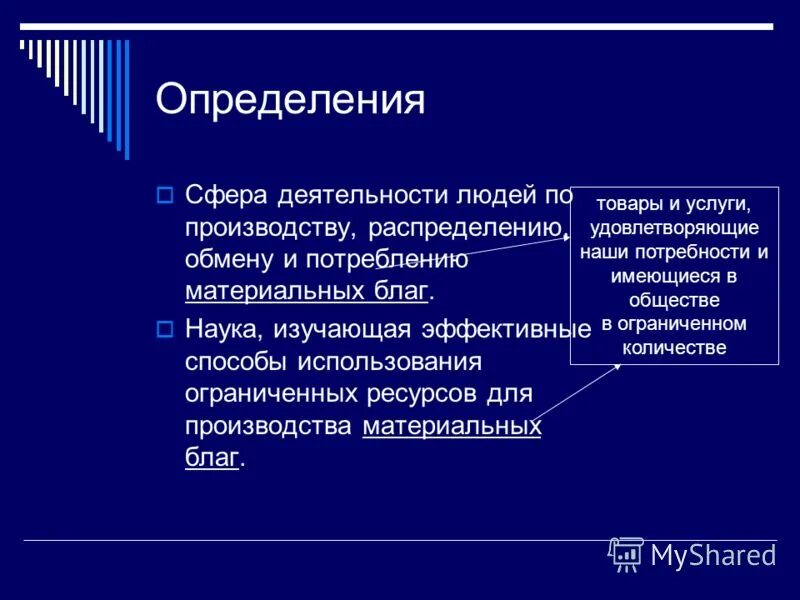 Определения

Сфера деятельности людей по производству, распределению, обмену и потреблению материальных благ.

Наука, изучающая эффективные способы использования ограниченных ресурсов для производства материальных благ.

товары и услуги, удовлетворяющие наши потребности и имеющиеся в обществе в ограниченном количестве

MyShared